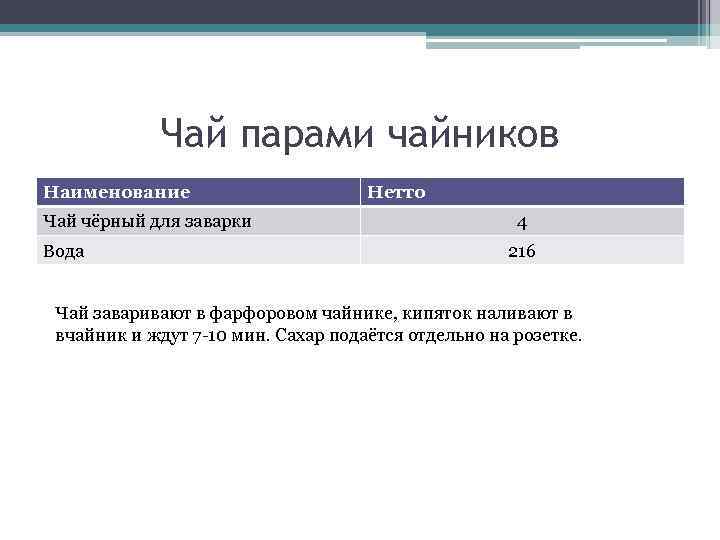 Чай парами чайников

| Наименование | Нетто |
|---|---|
| Чай чёрный для заварки | 4 |
| Вода | 216 |

Чай заваривают в фарфоровом чайнике, кипяток наливают в вчайник и ждут 7-10 мин. Сахар подаётся отдельно на розетке.